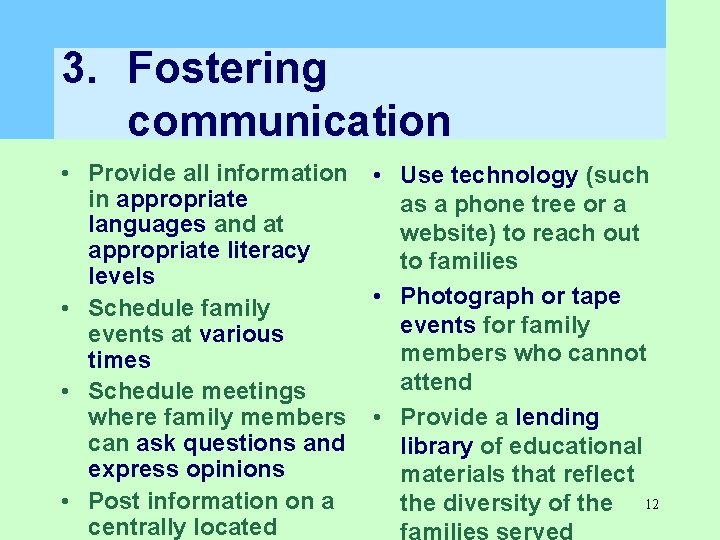 3. Fostering communication

• Provide all information in appropriate languages and at appropriate literacy levels
• Schedule family events at various times
• Schedule meetings where family members can ask questions and express opinions
• Post information on a centrally located

• Use technology (such as a phone tree or a website) to reach out to families
• Photograph or tape events for family members who cannot attend
• Provide a lending library of educational materials that reflect the diversity of the families served

12